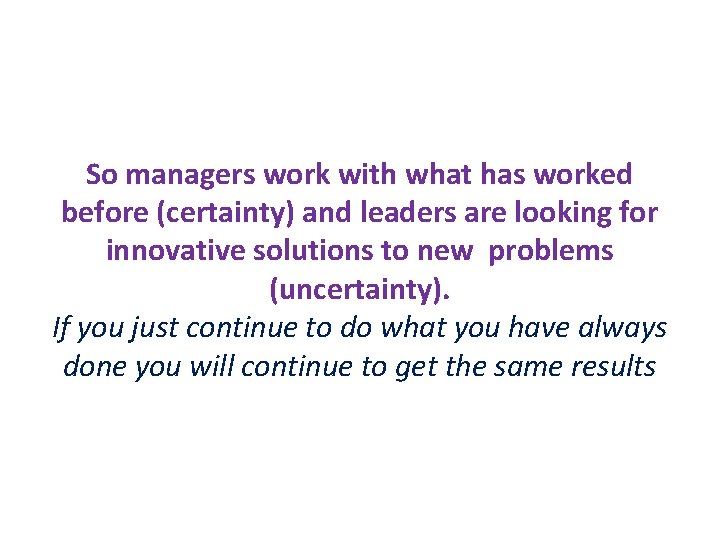 So managers work with what has worked before (certainty) and leaders are looking for innovative solutions to new problems (uncertainty).
If you just continue to do what you have always done you will continue to get the same results